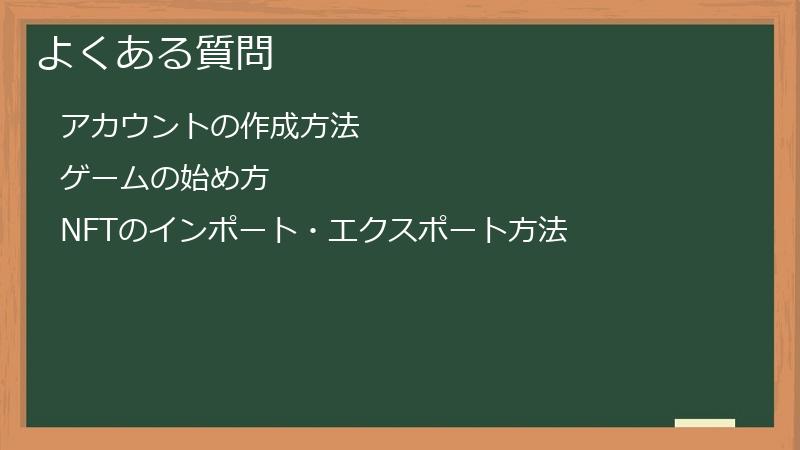 よくある質問

アカウントの作成方法

ゲームの始め方

NFTのインポート・エクスポート方法